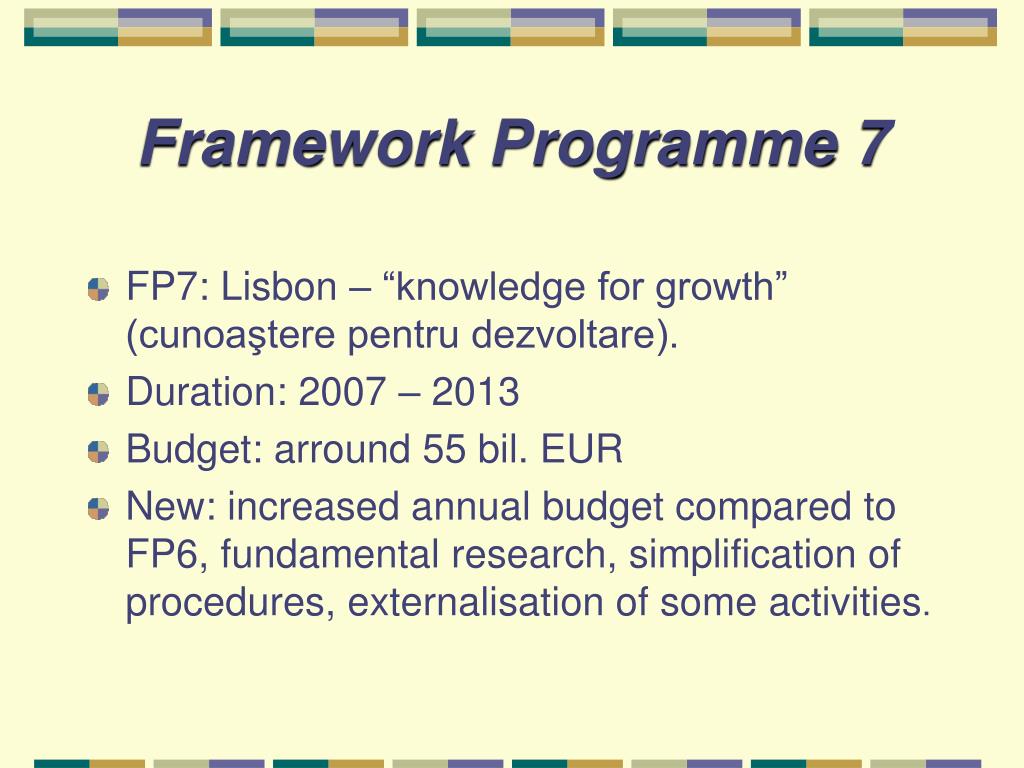 Framework Programme 7

FP7: Lisbon – “knowledge for growth” (cunoaştere pentru dezvoltare).

Duration: 2007 – 2013

Budget: arround 55 bil. EUR

New: increased annual budget compared to FP6, fundamental research, simplification of procedures, externalisation of some activities.